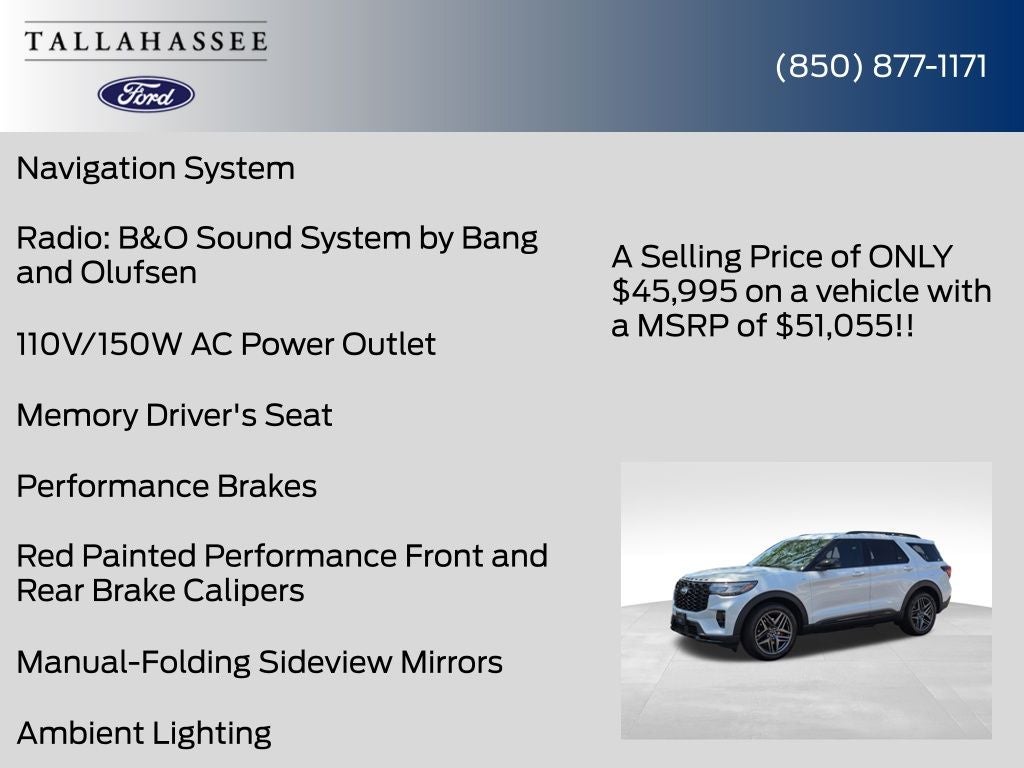 TALLAHASSEE

Ford

(850) 877-1171

Navigation System

Radio: B&O Sound System by Bang and Olufsen

110V/150W AC Power Outlet

Memory Driver's Seat

Performance Brakes

Red Painted Performance Front and Rear Brake Calipers

Manual-Folding Sideview Mirrors

Ambient Lighting

A Selling Price of ONLY $45,995 on a vehicle with a MSRP of $51,055!!